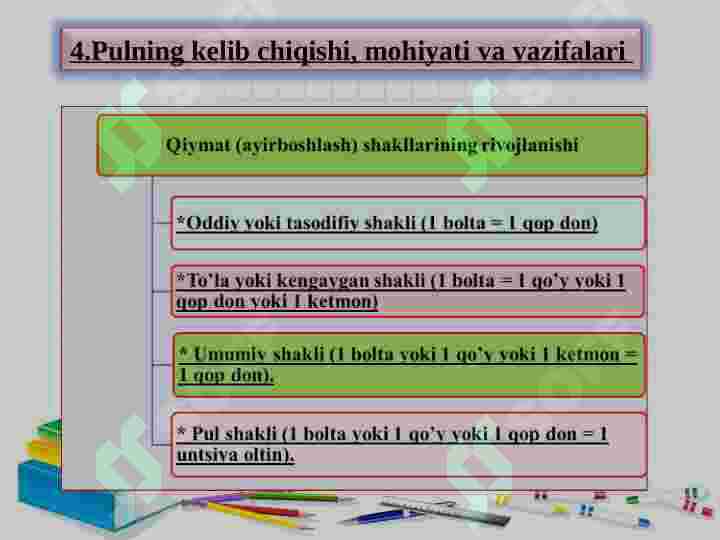 4.Pulning kelib chiqishi, mohiyati va vazifalari

Qiymat (ayirboshlash) shakllarining rivojlanishi

*Oddiy yoki tasodifiy shakli (1 bolta = 1 qop don)

*To'la yoki kengaygan shakli (1 bolta = 1 qo'y yoki 1 qop don yoki 1 ketmon)

* Umumiy shakli (1 bolta yoki 1 qo'y yoki 1 ketmon = 1 qop don).

* Pul shakli (1 bolta yoki 1 qo'y yoki 1 qop don = 1 untsiya oltin).